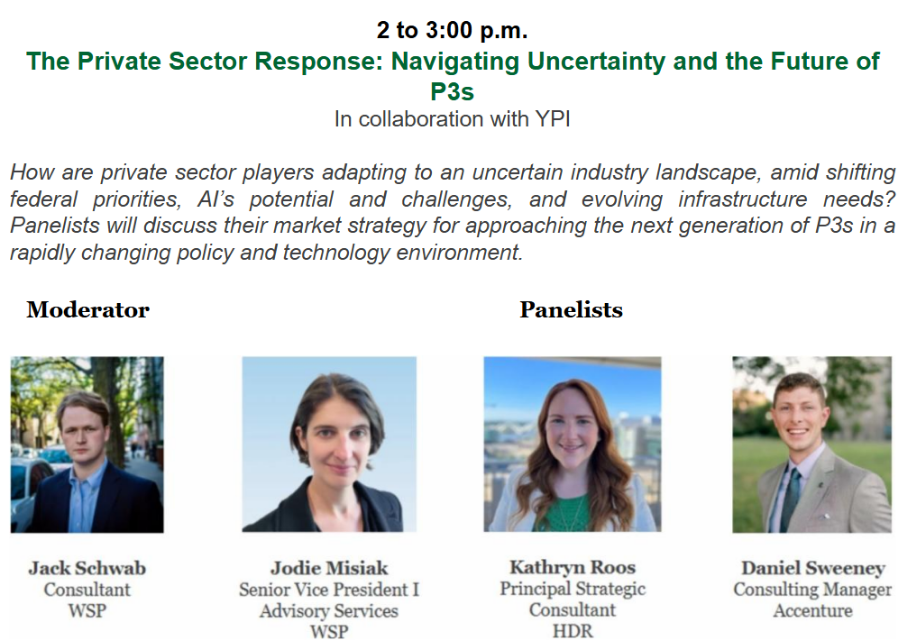 2 to 3:00 p.m.
The Private Sector Response: Navigating Uncertainty and the Future of P3s
In collaboration with YPI

How are private sector players adapting to an uncertain industry landscape, amid shifting federal priorities, AI's potential and challenges, and evolving infrastructure needs? Panelists will discuss their market strategy for approaching the next generation of P3s in a rapidly changing policy and technology environment.

Moderator

Panelists

Jack Schwab
Consultant
WSP

Jodie Misiak
Senior Vice President I
Advisory Services
WSP

Kathryn Roos
Principal Strategic
Consultant
HDR

Daniel Sweeney
Consulting Manager
Accenture